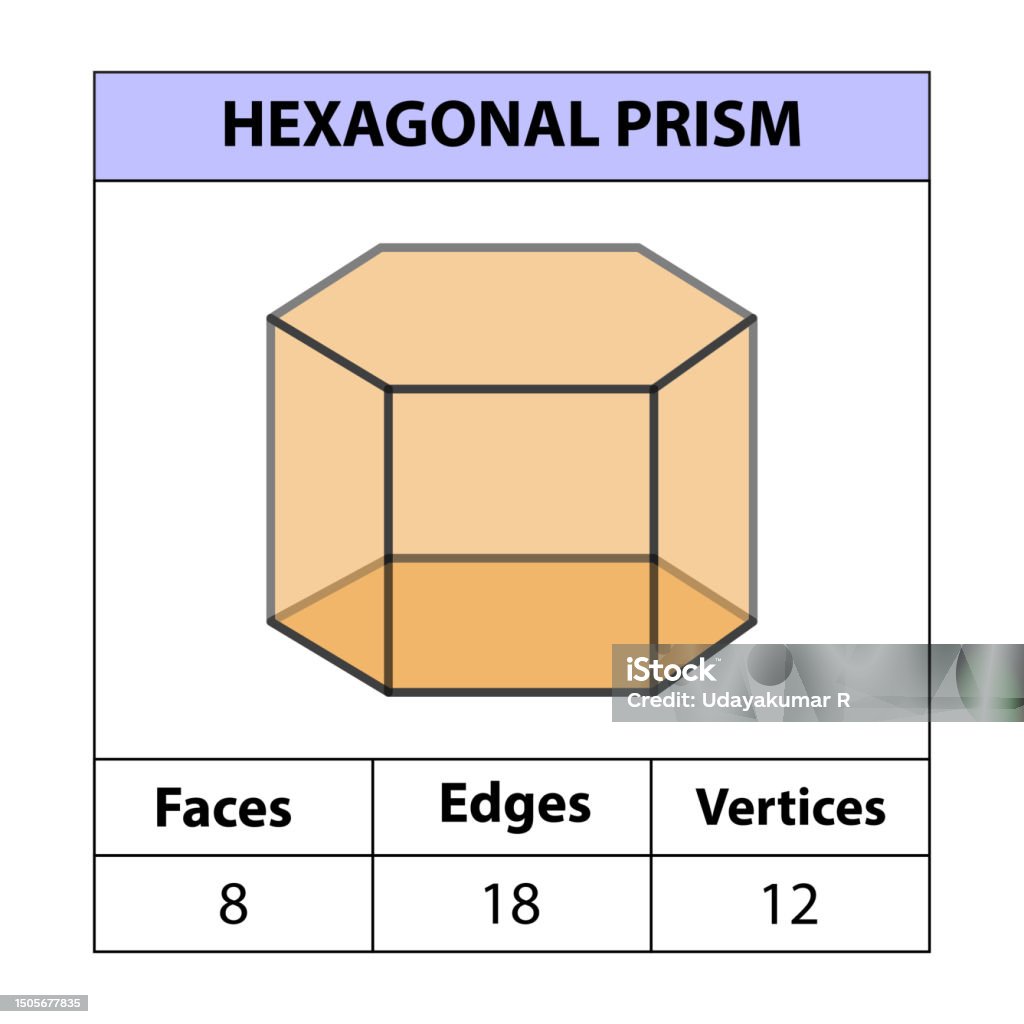 HEXAGONAL PRISM

iStock
Credit: Udayakumar R

| Faces | Edges | Vertices |
|---|---|---|
| 8 | 18 | 12 |

1505677835